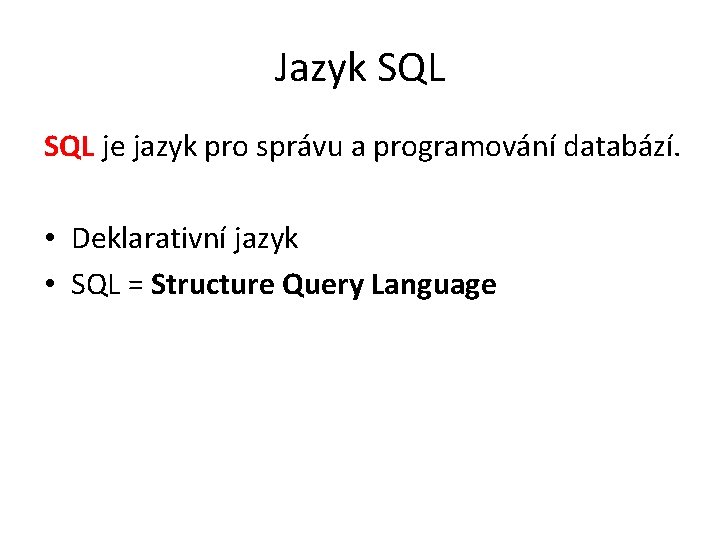 Jazyk SQL

SQL je jazyk pro správu a programování databází.

• Deklarativní jazyk
• SQL = Structure Query Language